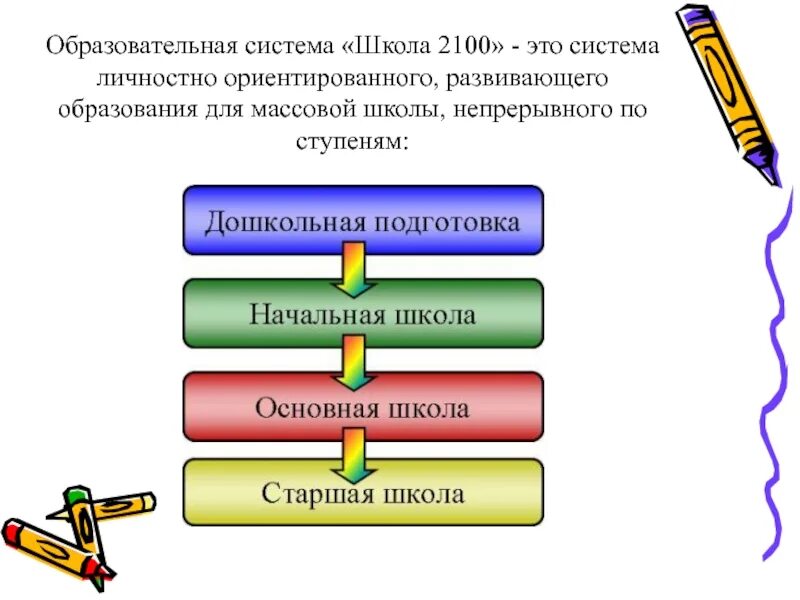 Образовательная система «Школа 2100» - это система личностно ориентированного, развивающего образования для массовой школы, непрерывного по ступеням:

Дошкольная подготовка

Начальная школа

Основная школа

Старшая школа